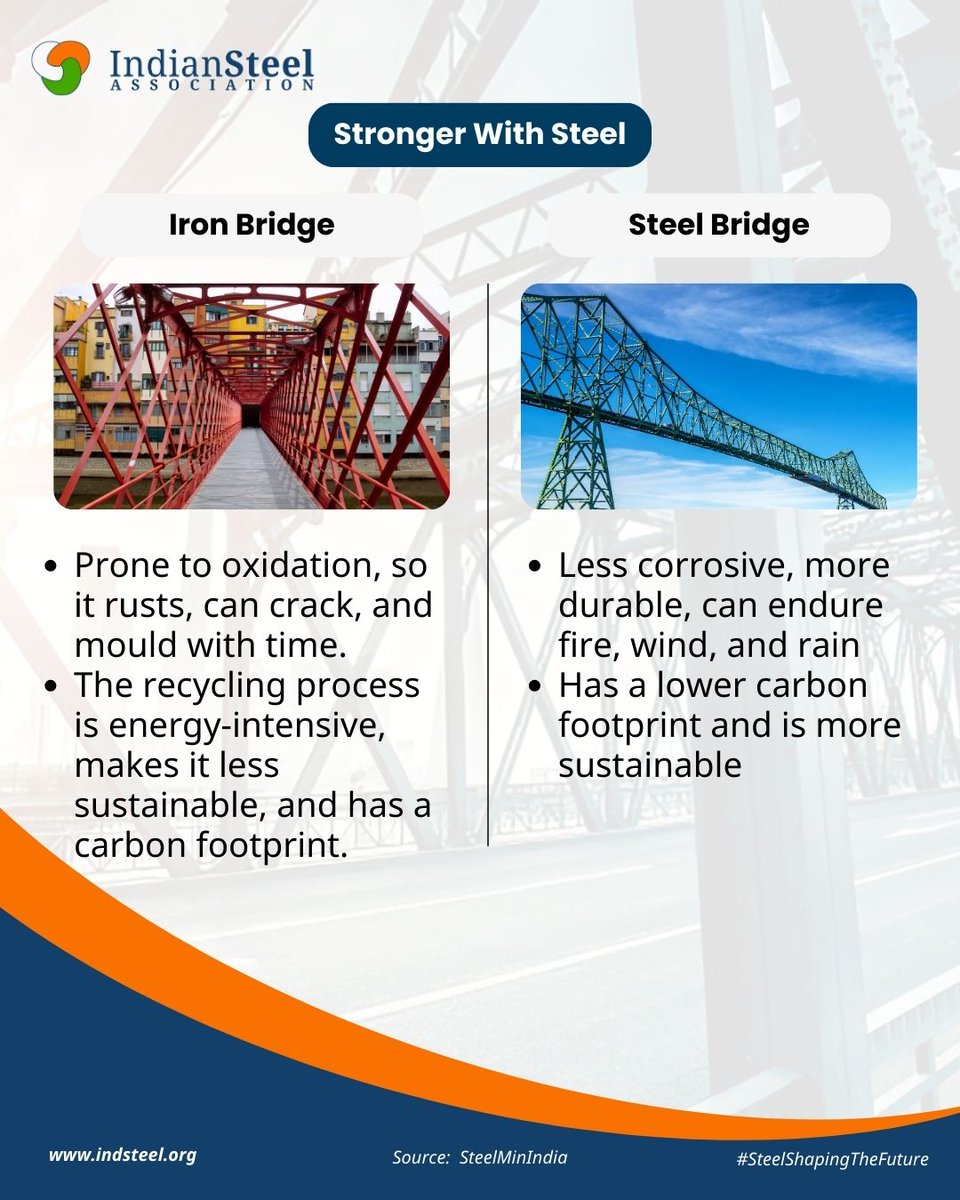 IndianSteel ASSOCIATION

Stronger With Steel

Iron Bridge

- Prone to oxidation, so it rusts, can crack, and mould with time.
- The recycling process is energy-intensive, makes it less sustainable, and has a carbon footprint.

Steel Bridge

- Less corrosive, more durable, can endure fire, wind, and rain
- Has a lower carbon footprint and is more sustainable

www.indsteel.org

Source: SteelMinIndia

#SteelShapingTheFuture